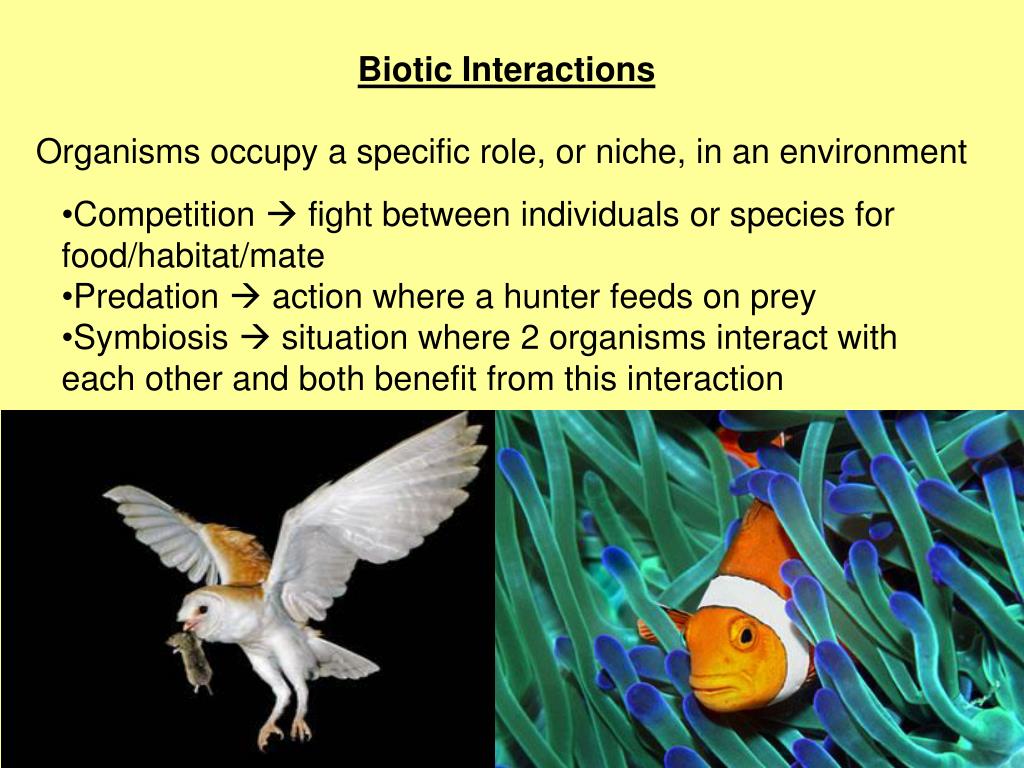 Biotic Interactions

Organisms occupy a specific role, or niche, in an environment

•Competition → fight between individuals or species for food/habitat/mate
•Predation → action where a hunter feeds on prey
•Symbiosis → situation where 2 organisms interact with each other and both benefit from this interaction